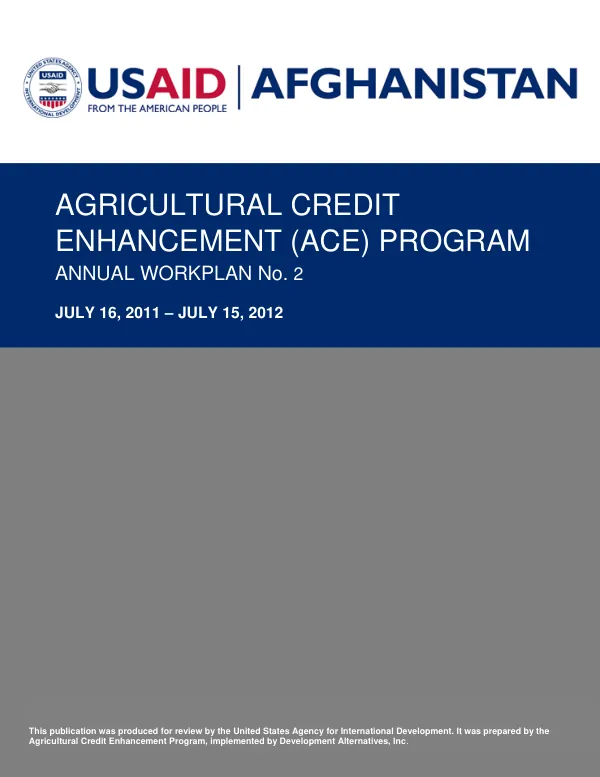 UNITED STATES AGENCY INTERNATIONAL DEVELOPMENT USAID

USAID | AFGHANISTAN
FROM THE AMERICAN PEOPLE

AGRICULTURAL CREDIT ENHANCEMENT (ACE) PROGRAM
ANNUAL WORKPLAN No. 2

JULY 16, 2011 – JULY 15, 2012

This publication was produced for review by the United States Agency for International Development. It was prepared by the Agricultural Credit Enhancement Program, implemented by Development Alternatives, Inc.